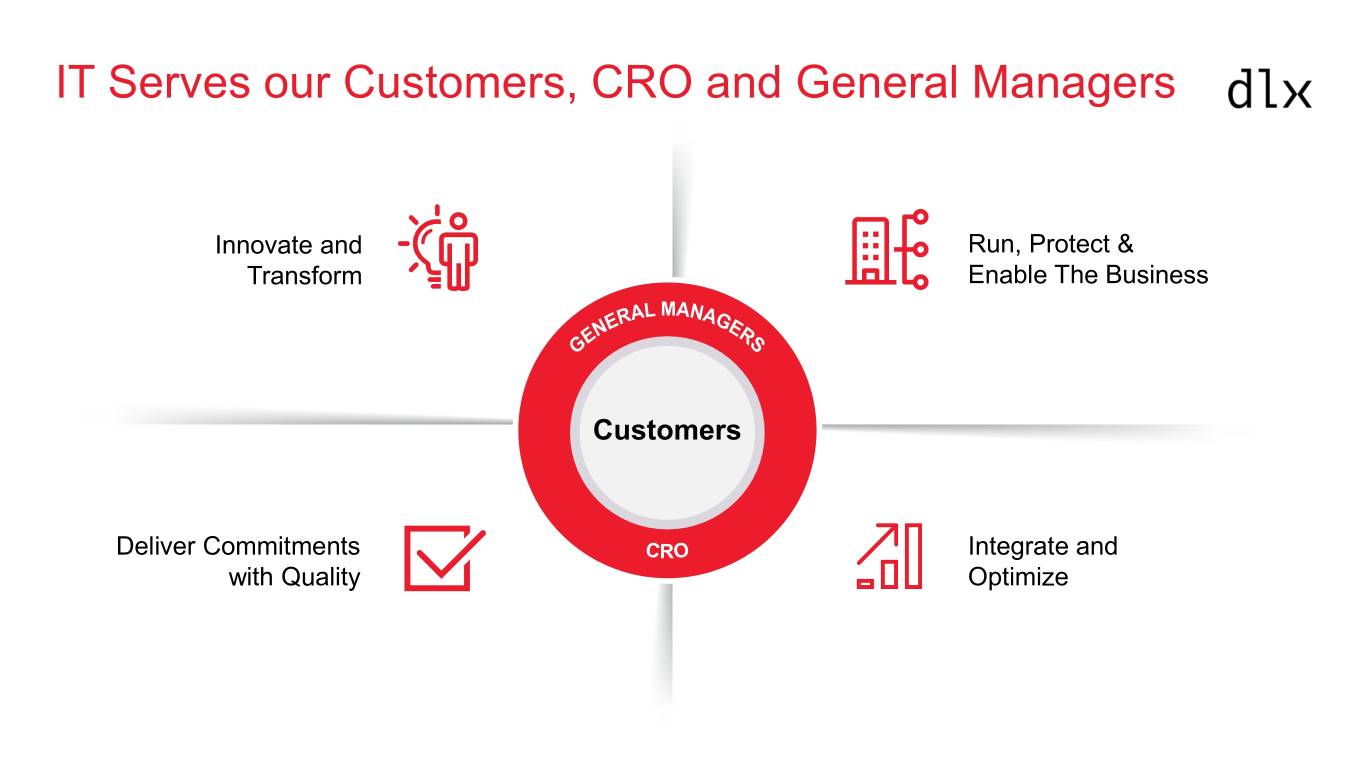 IT Serves our Customers, CRO and General Managers

dlx

Innovate and Transform

Run, Protect & Enable The Business

GENERAL MANAGERS

Customers

CRO

Deliver Commitments with Quality

Integrate and Optimize